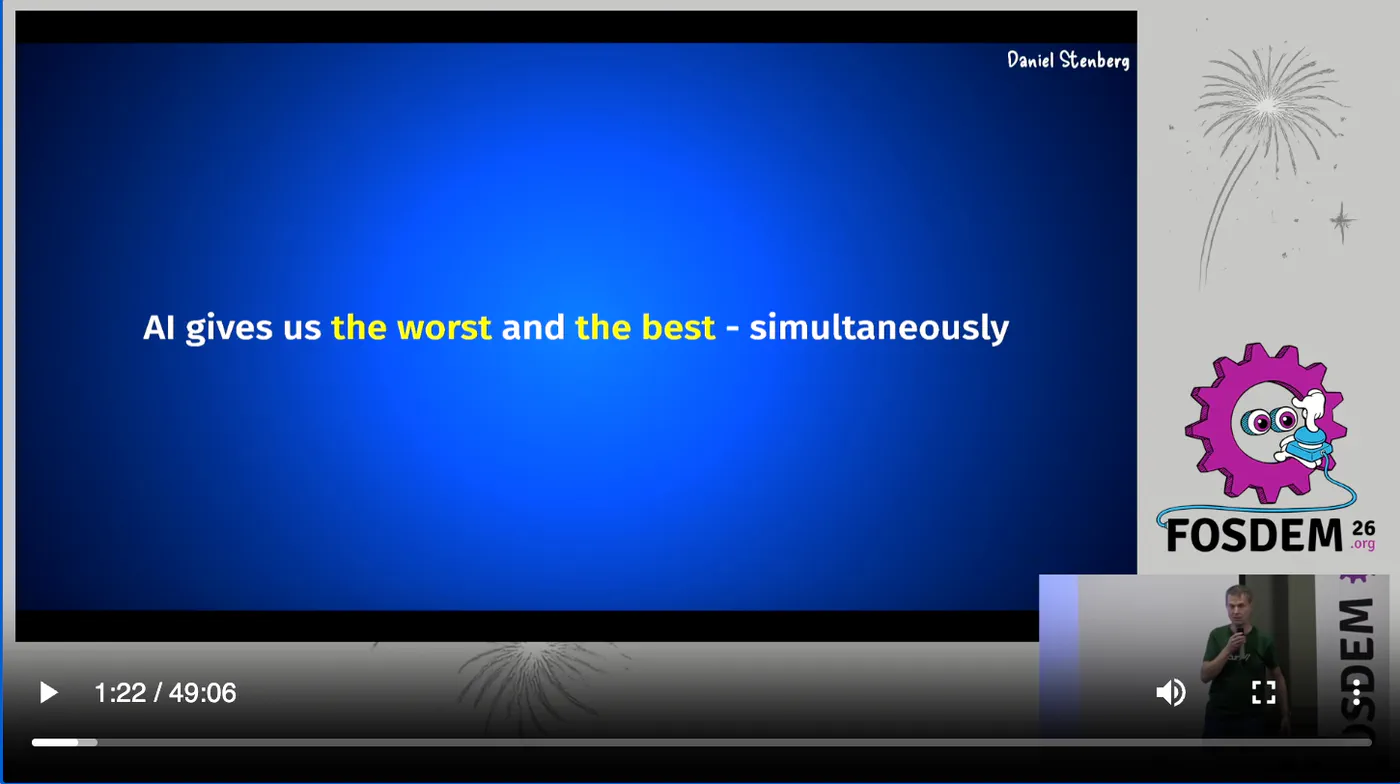 Daniel Stenberg

AI gives us the worst and the best - simultaneously

FOSDEM 26 .org

FOSDEM

1:22 / 49:06